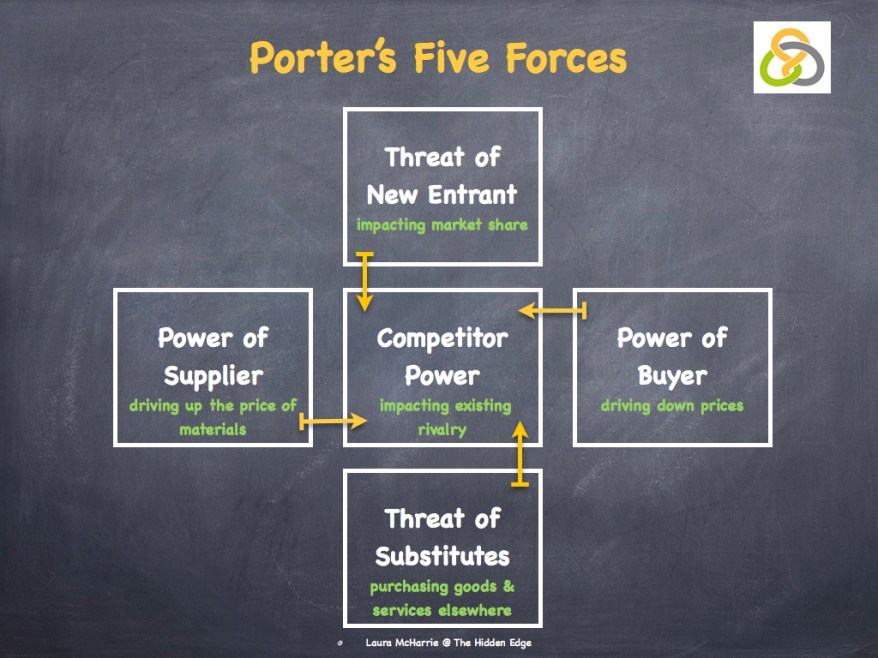 Porter's Five Forces

Threat of New Entrant
impacting market share

Power of Supplier
driving up the price of materials

Competitor Power
impacting existing rivalry

Power of Buyer
driving down prices

Threat of Substitutes
purchasing goods & services elsewhere

Laura McHarrie @ The Hidden Edge